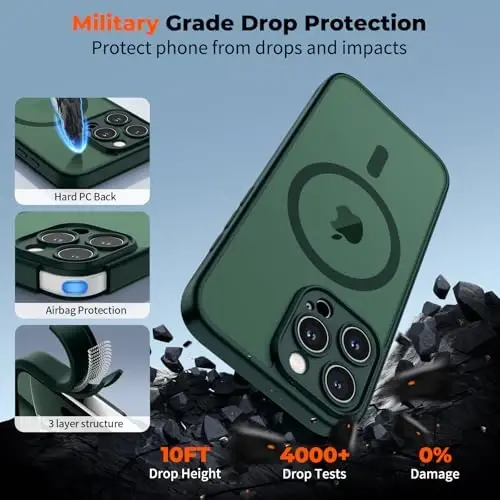 Military Grade Drop Protection
Protect phone from drops and impacts

Hard PC Back

Airbag Protection

3 layer structure

10FT
Drop Height

4000+
Drop Tests

0%
Damage